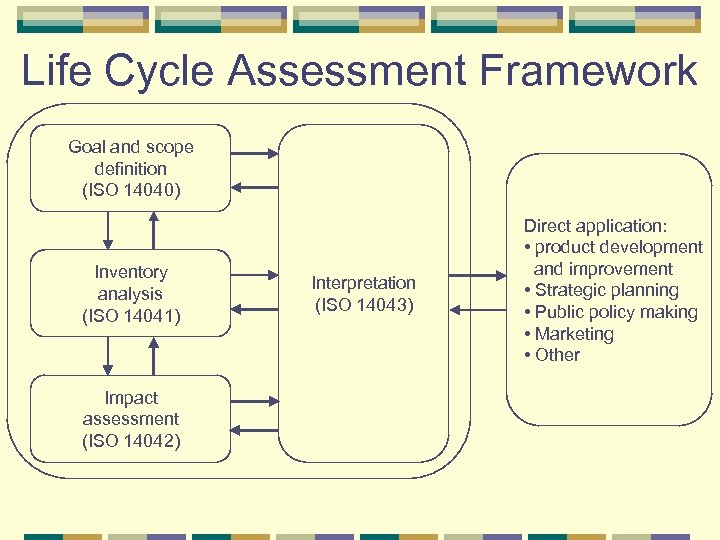 Life Cycle Assessment Framework

Goal and scope definition (ISO 14040)

Inventory analysis (ISO 14041)

Impact assessment (ISO 14042)

Interpretation (ISO 14043)

Direct application:
• product development and improvement
• Strategic planning
• Public policy making
• Marketing
• Other